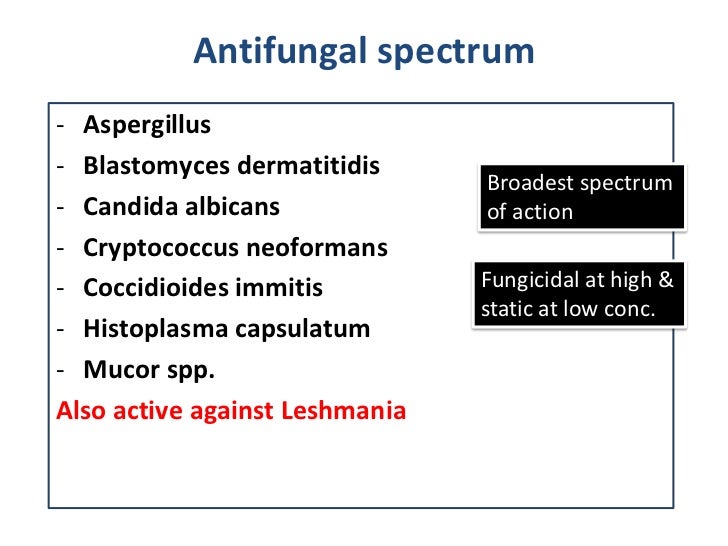 Antifungal spectrum

- Aspergillus
- Blastomyces dermatitidis
- Candida albicans
- Cryptococcus neoformans
- Coccidioides immitis
- Histoplasma capsulatum
- Mucor spp.

Also active against Leshmania

Broadest spectrum of action

Fungicidal at high & static at low conc.